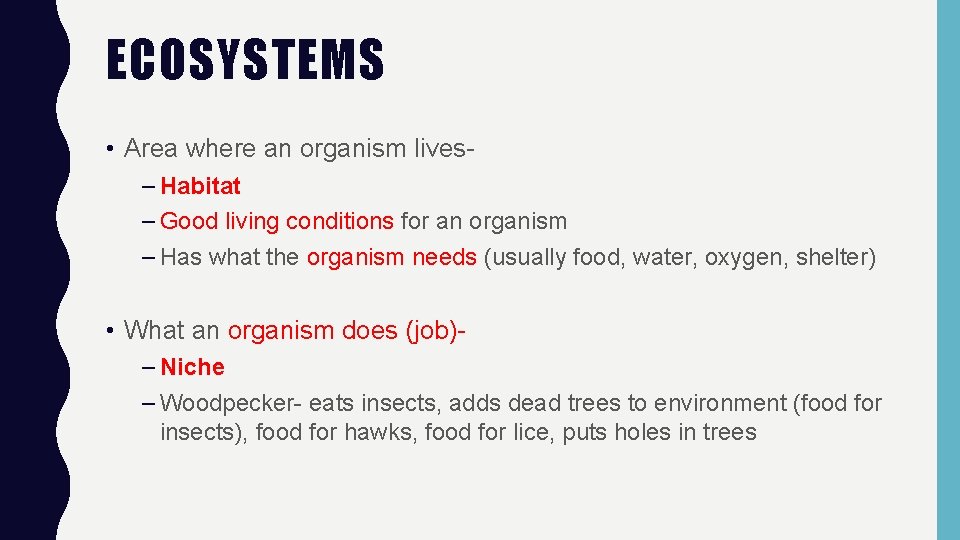 ECOSYSTEMS

• Area where an organism lives-
– Habitat
– Good living conditions for an organism
– Has what the organism needs (usually food, water, oxygen, shelter)

• What an organism does (job)-
– Niche
– Woodpecker- eats insects, adds dead trees to environment (food for insects), food for hawks, food for lice, puts holes in trees